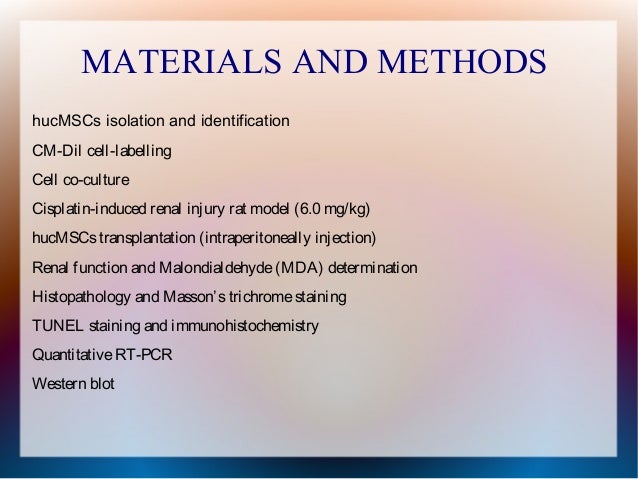 MATERIALS AND METHODS

hucMSCs isolation and identification

CM-Dil cell-labelling

Cell co-culture

Cisplatin-induced renal injury rat model (6.0 mg/kg)

hucMSCs transplantation (intraperitoneally injection)

Renal function and Malondialdehyde (MDA) determination

Histopathology and Masson's trichrome staining

TUNEL staining and immunohistochemistry

Quantitative RT-PCR

Western blot